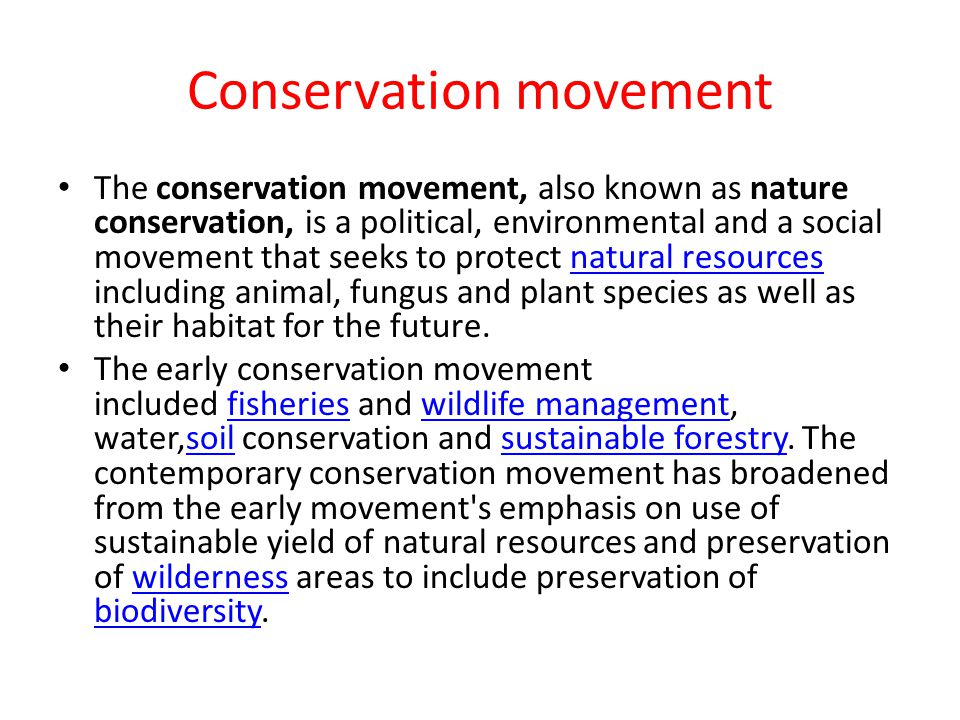 Conservation movement

• The conservation movement, also known as nature conservation, is a political, environmental and a social movement that seeks to protect natural resources including animal, fungus and plant species as well as their habitat for the future.

• The early conservation movement included fisheries and wildlife management, water,soil conservation and sustainable forestry. The contemporary conservation movement has broadened from the early movement's emphasis on use of sustainable yield of natural resources and preservation of wilderness areas to include preservation of biodiversity.